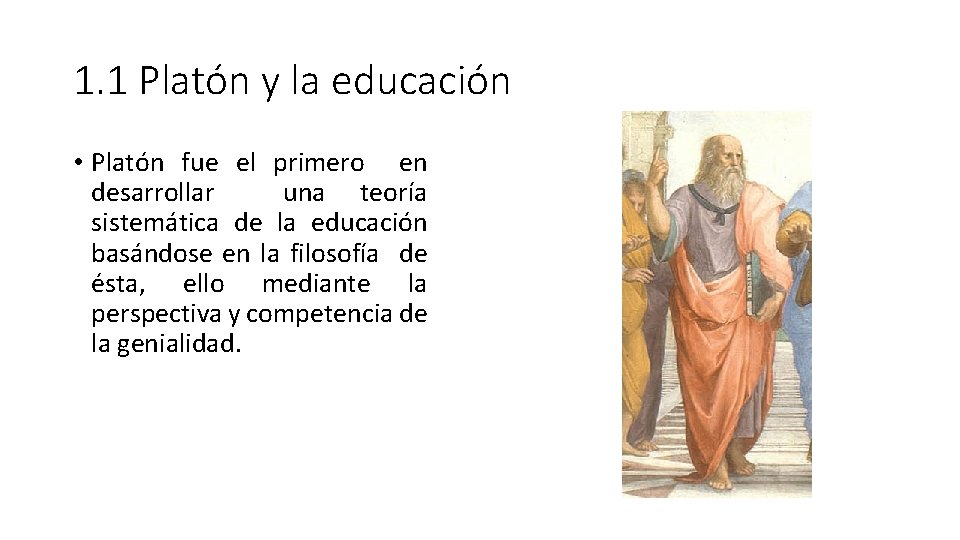 1.1 Platón y la educación

• Platón fue el primero en desarrollar una teoría sistemática de la educación basándose en la filosofía de ésta, ello mediante la perspectiva y competencia de la genialidad.